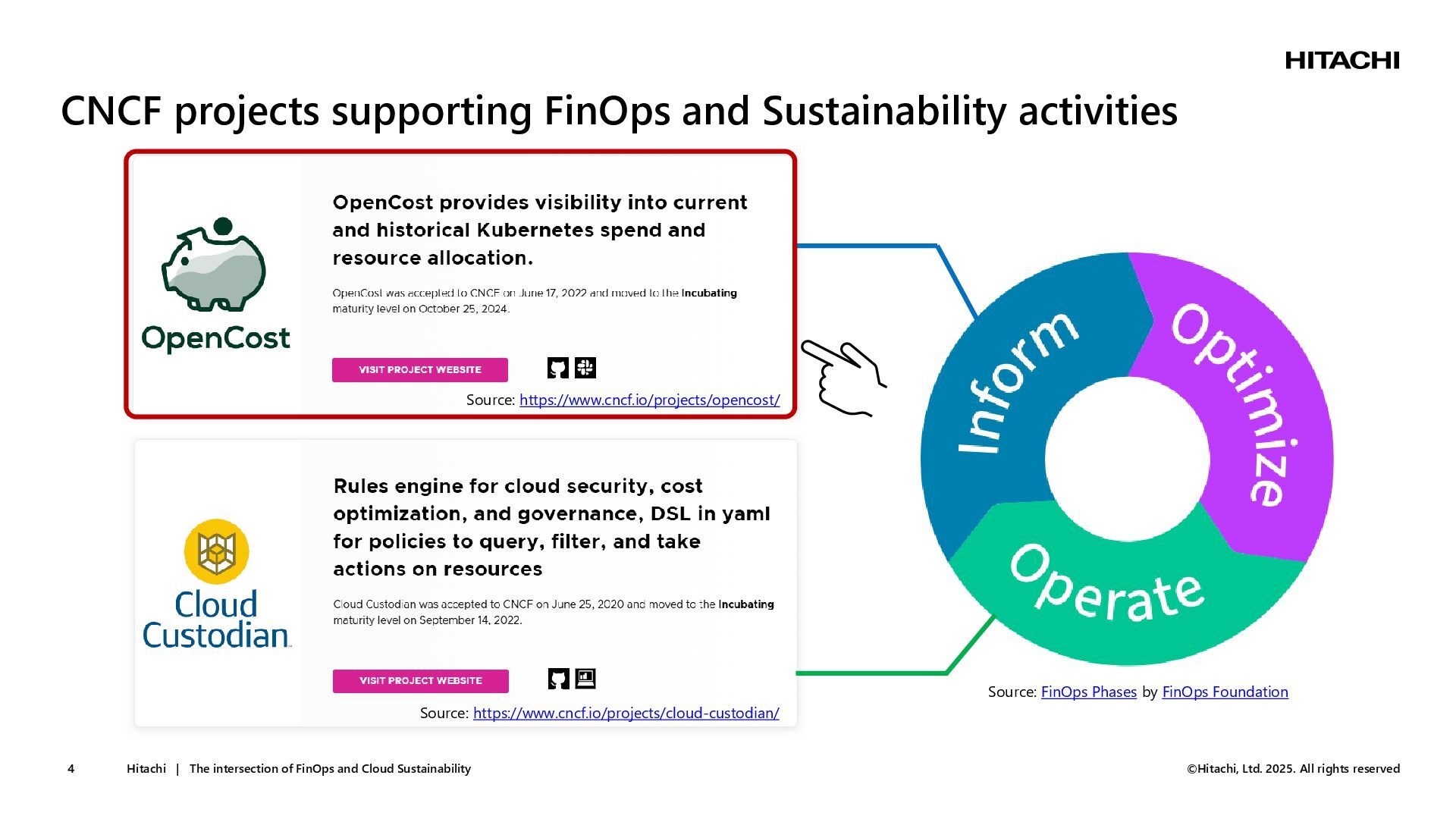 HITACHI

CNCF projects supporting FinOps and Sustainability activities

OpenCost

OpenCost provides visibility into current and historical Kubernetes spend and resource allocation.

OpenCost was accepted to CNCF on June 17, 2022 and moved to the Incubating maturity level on October 25, 2024.

VISIT PROJECT WEBSITE

Source: https://www.cncf.io/projects/opencost/

Cloud Custodian

Rules engine for cloud security, cost optimization, and governance, DSL in yaml for policies to query, filter, and take actions on resources

Cloud Custodian was accepted to CNCF on June 25, 2020 and moved to the Incubating maturity level on September 14, 2022.

VISIT PROJECT WEBSITE

Source: https://www.cncf.io/projects/cloud-custodian/

Inform
Optimize
Operate

Source: FinOps Phases by FinOps Foundation

4 Hitachi | The intersection of FinOps and Cloud Sustainability ©Hitachi, Ltd. 2025. All rights reserved